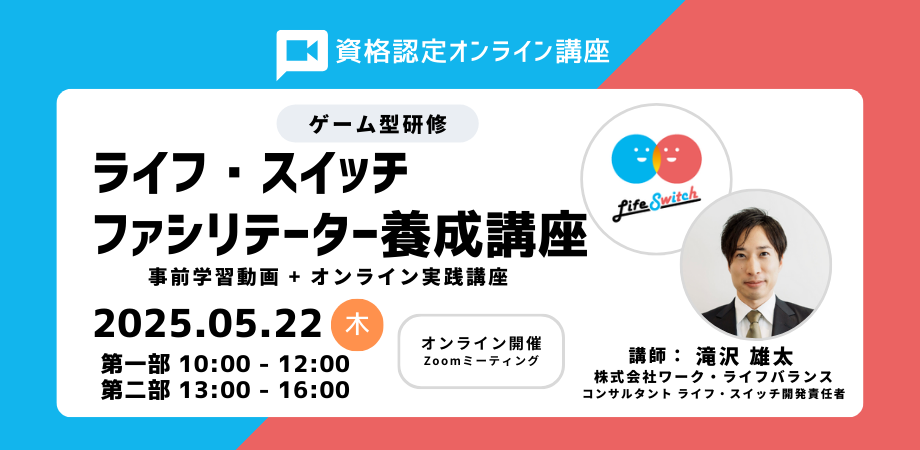 資格認定オンライン講座

ゲーム型研修

ライフ・スイッチ
ファシリテーター養成講座

事前学習動画 + オンライン実践講座

2025.05.22 木

第一部 10:00 - 12:00
第二部 13:00 - 16:00

オンライン開催
Zoomミーティング

Life Switch

講師： 滝沢 雄太
株式会社ワーク・ライフバランス
コンサルタント ライフ・スイッチ開発責任者